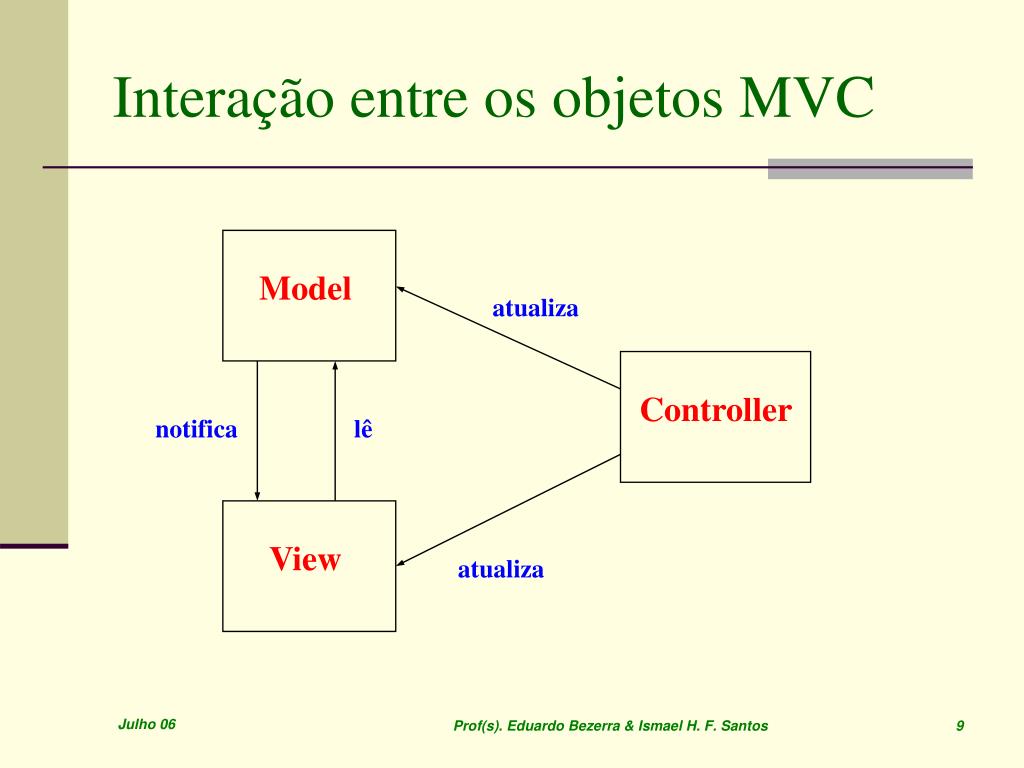 Interação entre os objetos MVC

Model

atualiza

Controller

notifica

lê

View

atualiza

Julho 06

Prof(s). Eduardo Bezerra & Ismael H. F. Santos

9